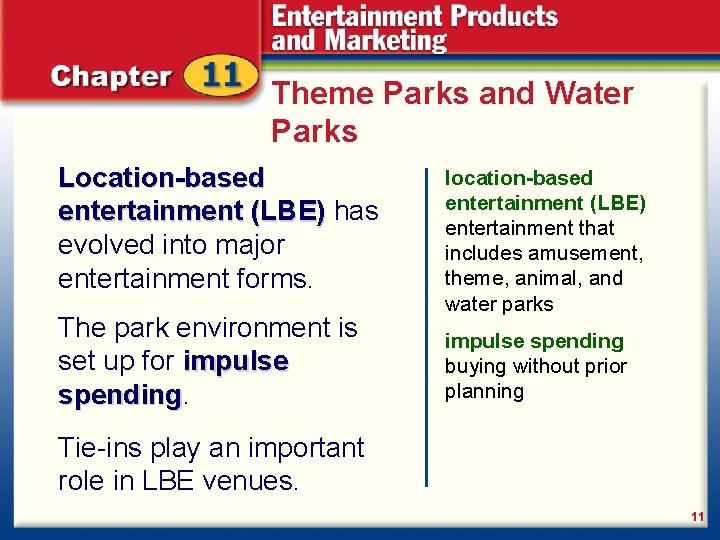 Entertainment Products and Marketing

Chapter 11

Theme Parks and Water Parks

Location-based entertainment (LBE) has evolved into major entertainment forms.

The park environment is set up for impulse spending.

Tie-ins play an important role in LBE venues.

location-based entertainment (LBE) entertainment that includes amusement, theme, animal, and water parks

impulse spending buying without prior planning

11